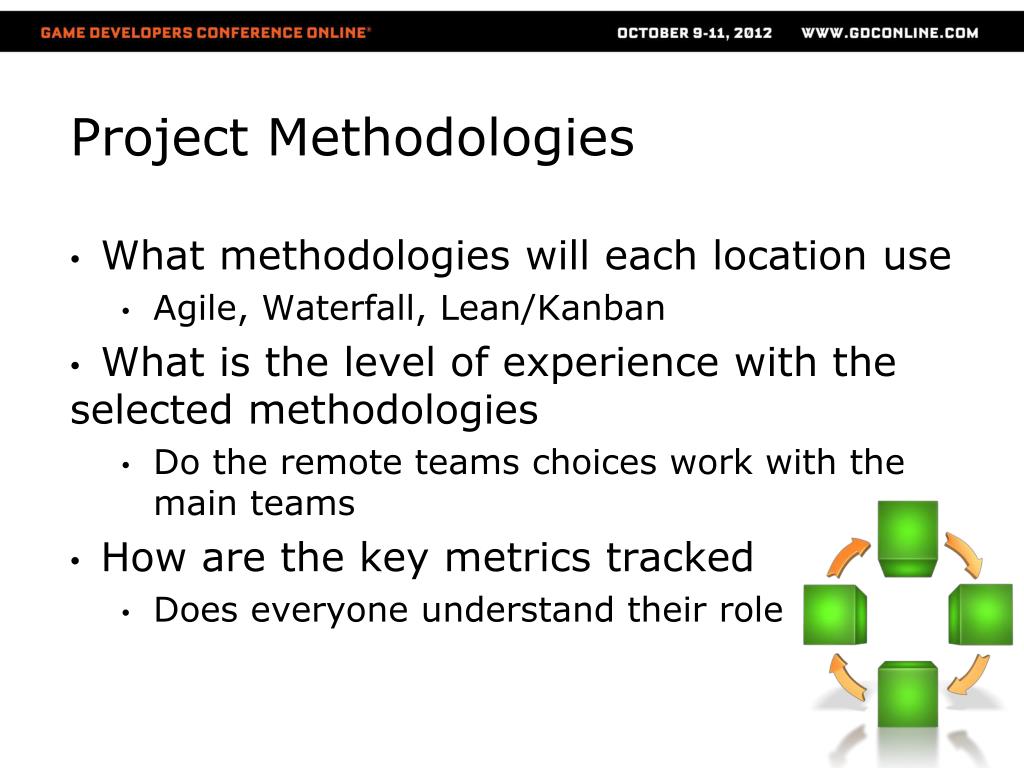 GAME DEVELOPERS CONFERENCE ONLINE®
OCTOBER 9-11, 2012 WWW.GDCONLINE.COM

Project Methodologies

• What methodologies will each location use
 • Agile, Waterfall, Lean/Kanban
• What is the level of experience with the selected methodologies
 • Do the remote teams choices work with the main teams
• How are the key metrics tracked
 • Does everyone understand their role